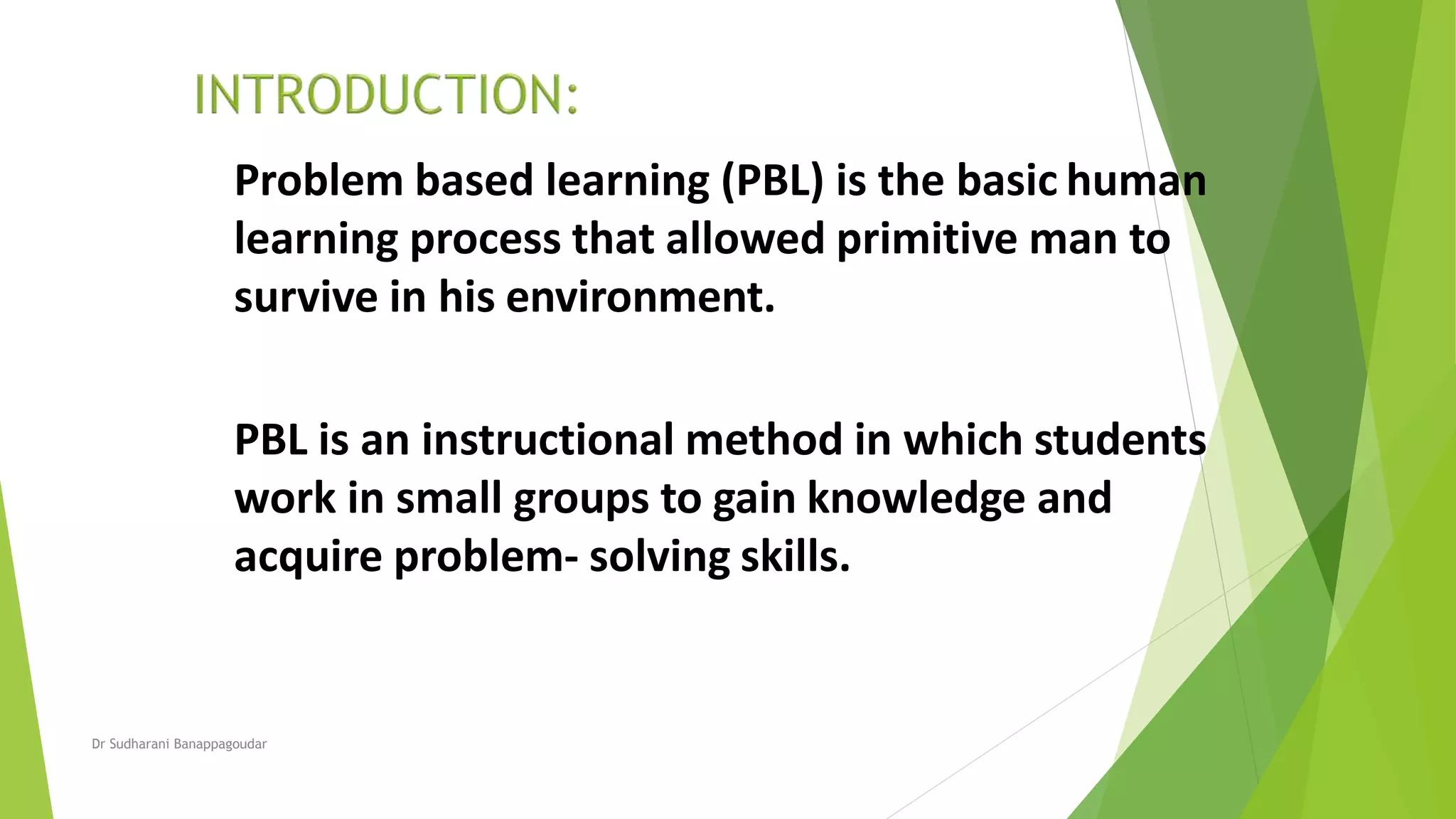 INTRODUCTION:

Problem based learning (PBL) is the basic human learning process that allowed primitive man to survive in his environment.

PBL is an instructional method in which students work in small groups to gain knowledge and acquire problem- solving skills.

Dr Sudharani Banappagoudar